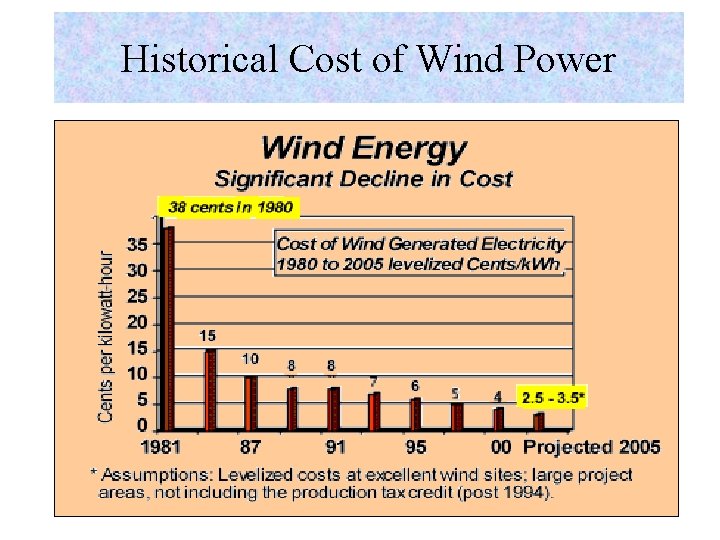 Historical Cost of Wind Power

Wind Energy
Significant Decline in Cost

38 cents in 1980

Cost of Wind Generated Electricity
1980 to 2005 levelized Cents/kWh

Cents per kilowatt-hour

35
30
25
20
15
10
5
0

15
10
8
8
7
6
5
4
2.5 - 3.5*

1981
87
91
95
00
Projected 2005

* Assumptions: Levelized costs at excellent wind sites; large project areas, not including the production tax credit (post 1994).